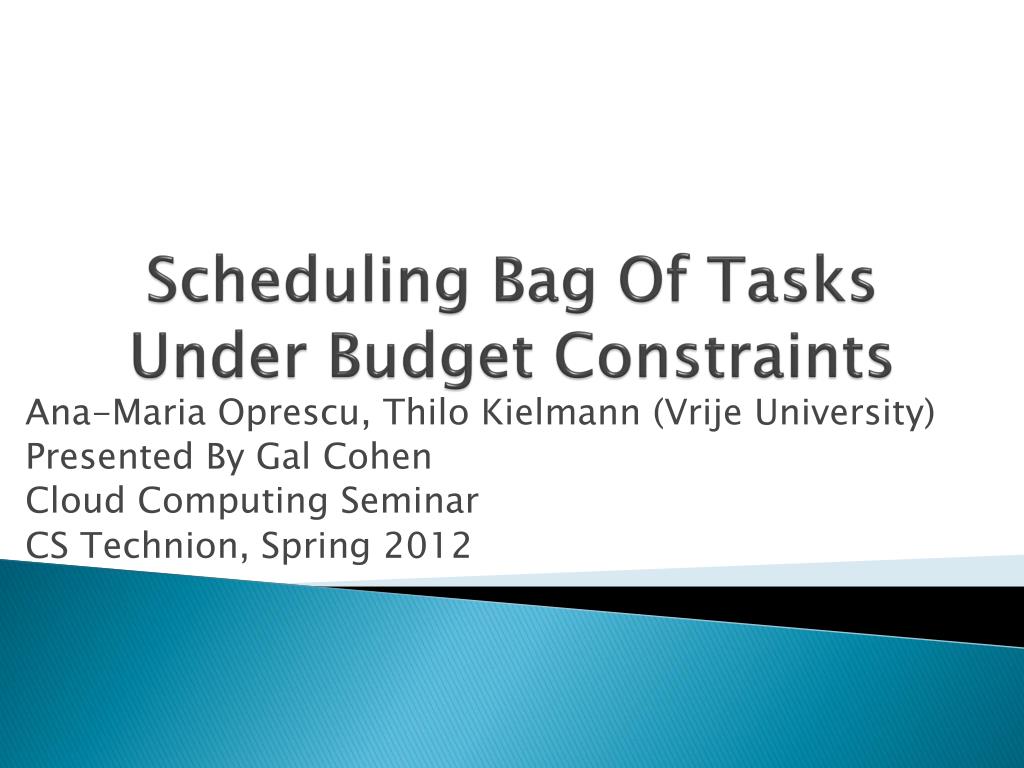 Scheduling Bag Of Tasks Under Budget Constraints

Ana-Maria Oprescu, Thilo Kielmann (Vrije University)
Presented By Gal Cohen
Cloud Computing Seminar
CS Technion, Spring 2012